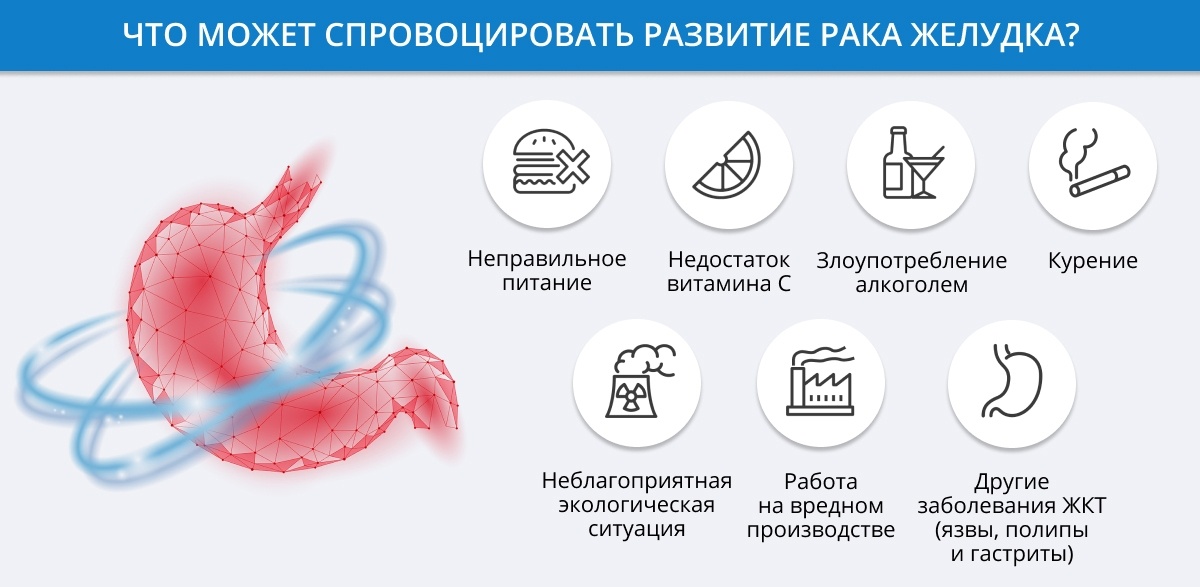 ЧТО МОЖЕТ СПРОВОЦИРОВАТЬ РАЗВИТИЕ РАКА ЖЕЛУДКА?

Неправильное питание

Недостаток витамина С

Злоупотребление алкоголем

Курение

Неблагоприятная экологическая ситуация

Работа на вредном производстве

Другие заболевания ЖКТ (язвы, полипы и гастриты)